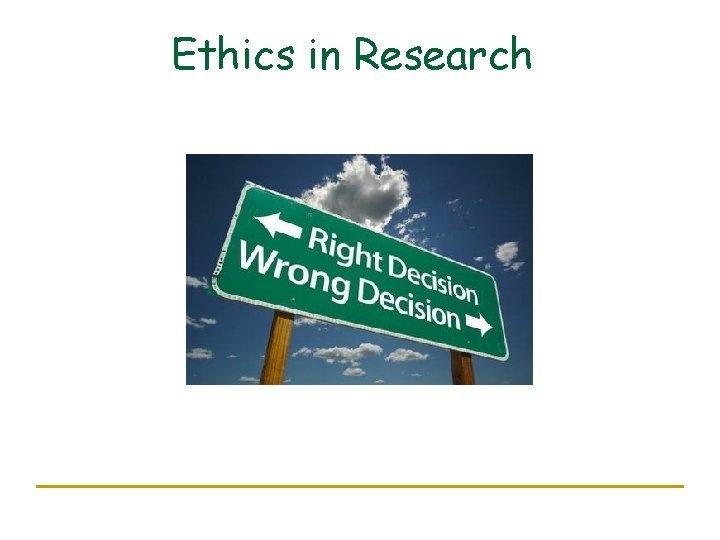 Ethics in Research

Right Decision
Wrong Decision